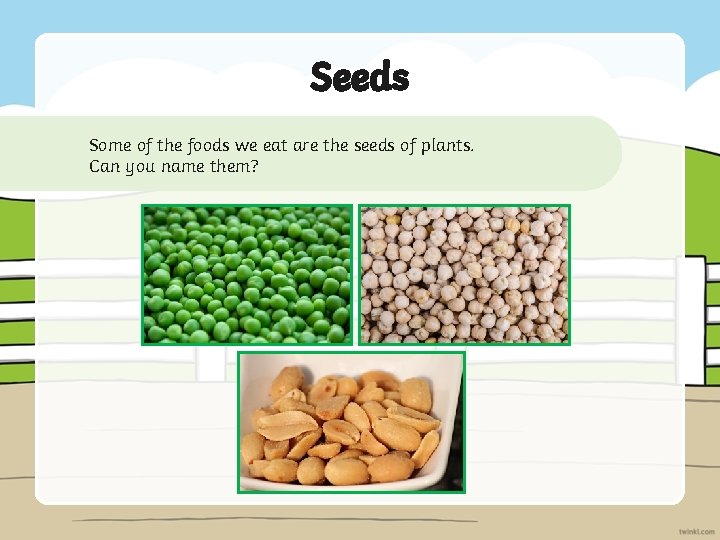 Seeds

Some of the foods we eat are the seeds of plants.
Can you name them?

twinkl.com